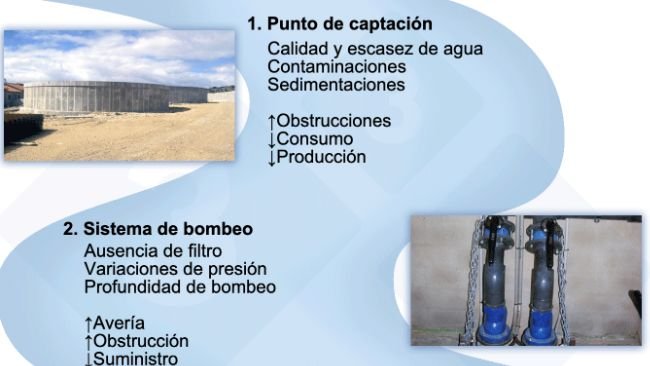 1. Punto de captación

Calidad y escasez de agua
Contaminaciones
Sedimentaciones

↑Obstrucciones
↓Consumo
↓Producción

2. Sistema de bombeo

Ausencia de filtro
Variaciones de presión
Profundidad de bombeo

↑Avería
↑Obstrucción
↓Suministro